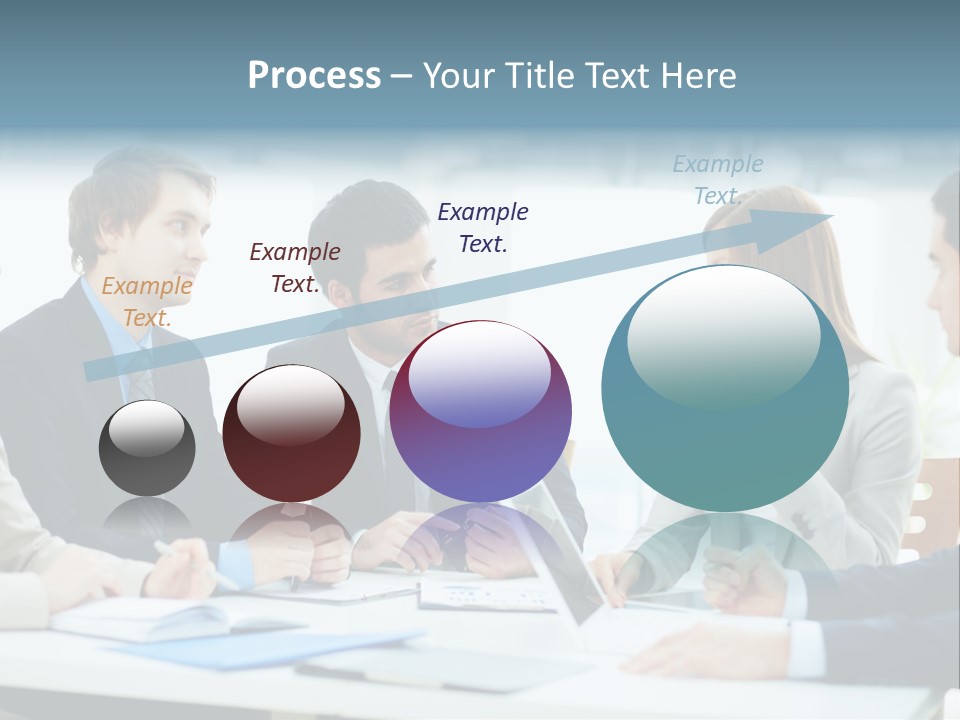 Process – Your Title Text Here

Example Text.

Example Text.

Example Text.

Example Text.